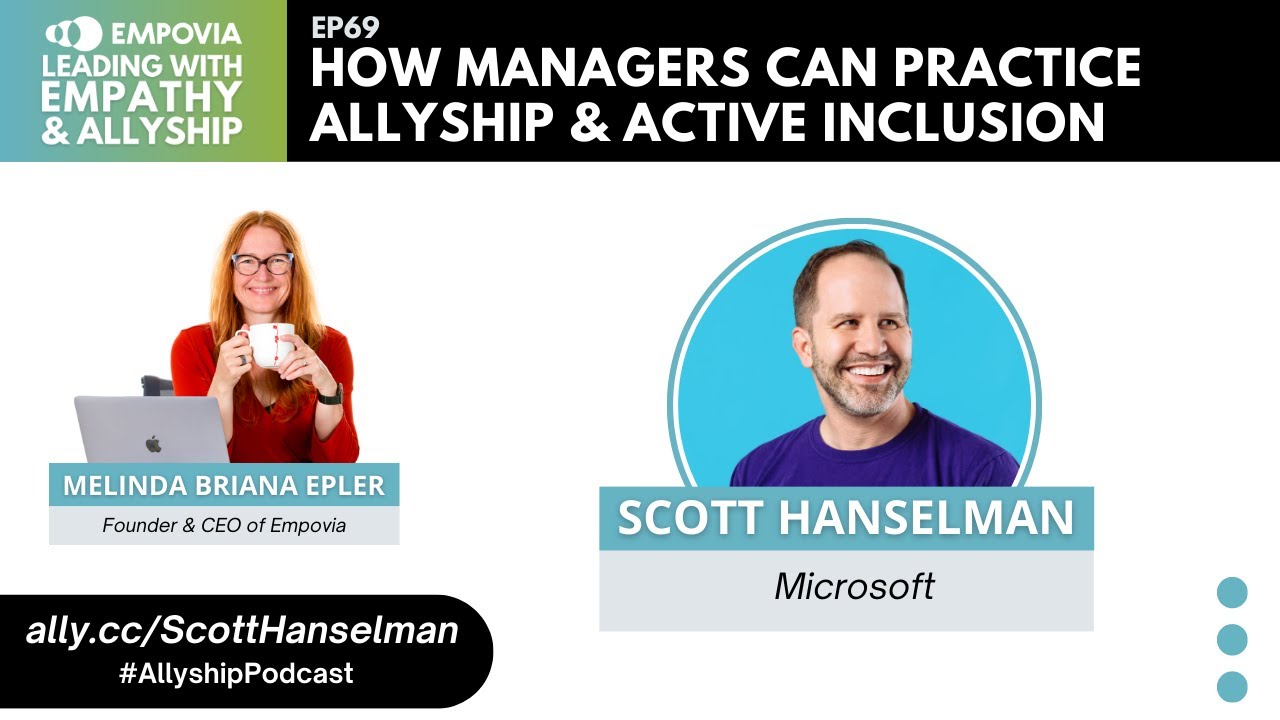 EMPOVIA
LEADING WITH EMPATHY & ALLYSHIP

EP69
HOW MANAGERS CAN PRACTICE ALLYSHIP & ACTIVE INCLUSION

MELINDA BRIANA EPLER
Founder & CEO of Empovia

SCOTT HANSELMAN
Microsoft

ally.cc/ScottHanselman
#AllyshipPodcast